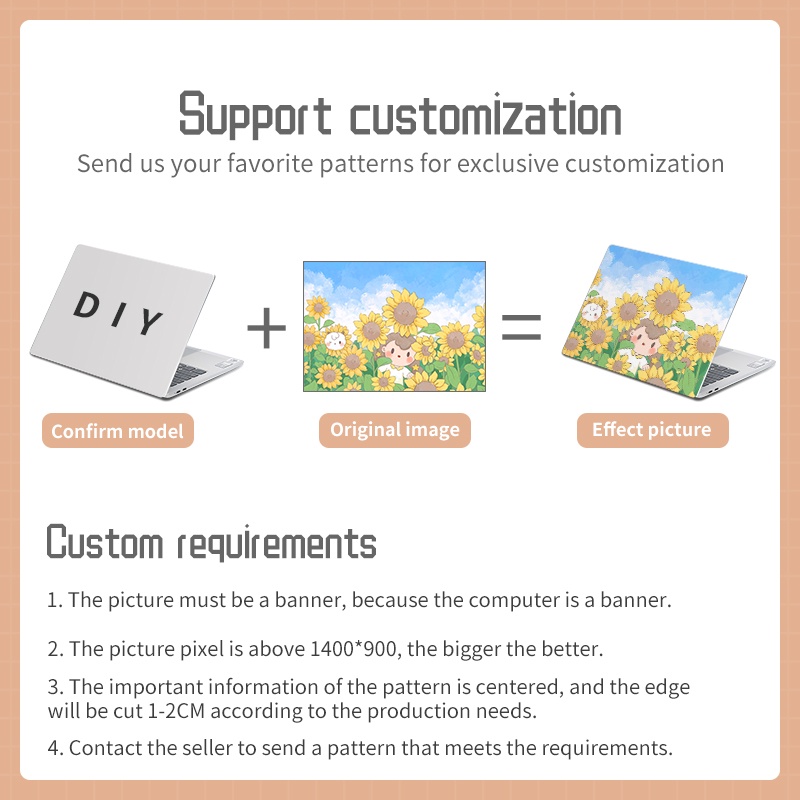 Support customization

Send us your favorite patterns for exclusive customization

DIY

+

=

Confirm model

Original image

Effect picture

Custom requirements

1. The picture must be a banner, because the computer is a banner.

2. The picture pixel is above 1400*900, the bigger the better.

3. The important information of the pattern is centered, and the edge will be cut 1-2CM according to the production needs.

4. Contact the seller to send a pattern that meets the requirements.